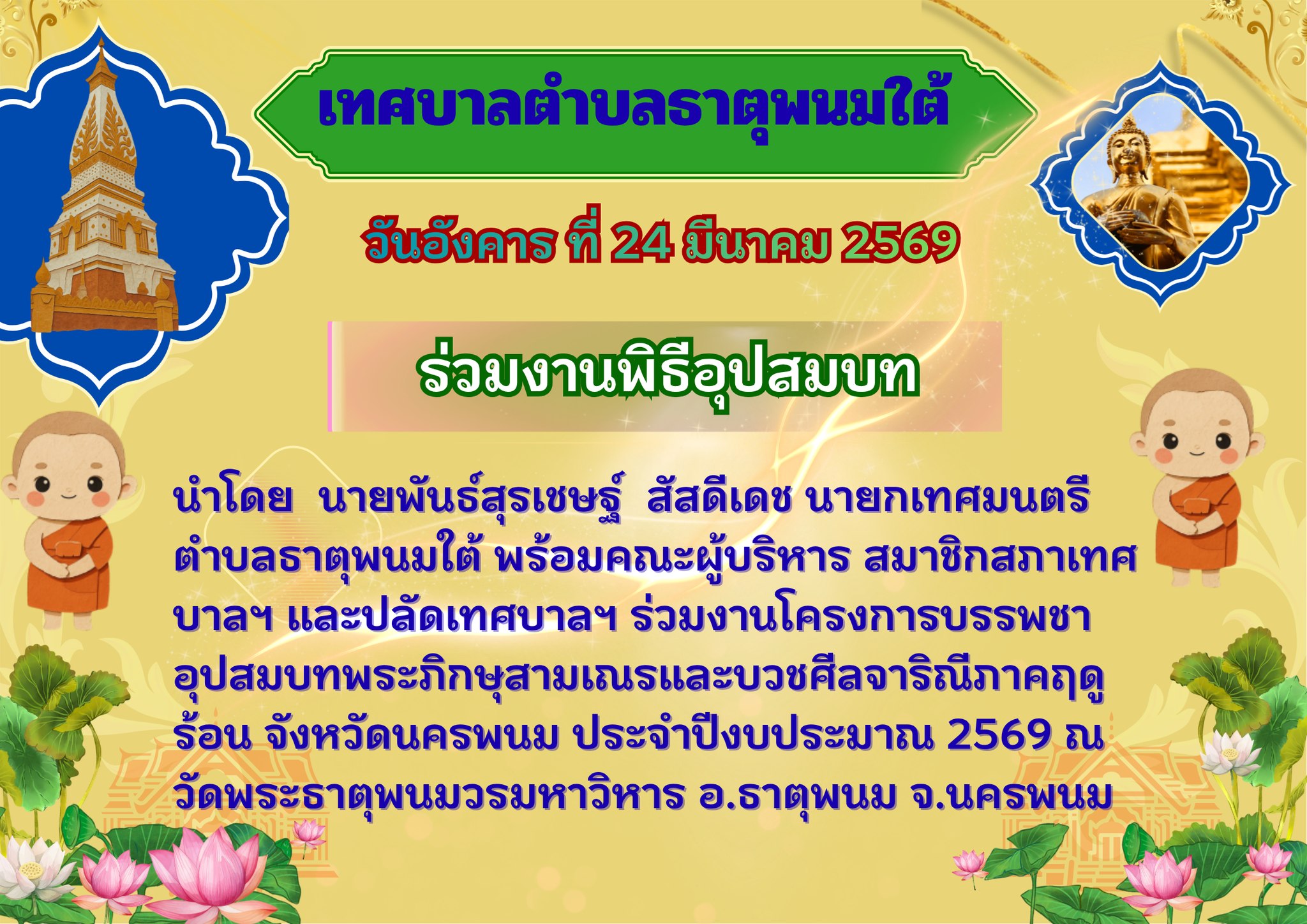 เทศบาลตำบลธาตุพนมใต้

วันอังคาร ที่ 24 มีนาคม 2569

ร่วมงานพิธีอุปสมบท

นำโดย นายพันธ์สุรเชษฐ์ สัสดีเดช นายกเทศมนตรีตำบลธาตุพนมใต้ พร้อมคณะผู้บริหาร สมาชิกสภาเทศบาลฯ และปลัดเทศบาลฯ ร่วมงานโครงการบรรพชาอุปสมบทพระภิกษุสามเณรและบวชศีลจาริณีภาคฤดูร้อน จังหวัดนครพนม ประจำปีงบประมาณ 2569 ณ วัดพระธาตุพนมวรมหาวิหาร อ.ธาตุพนม จ.นครพนม